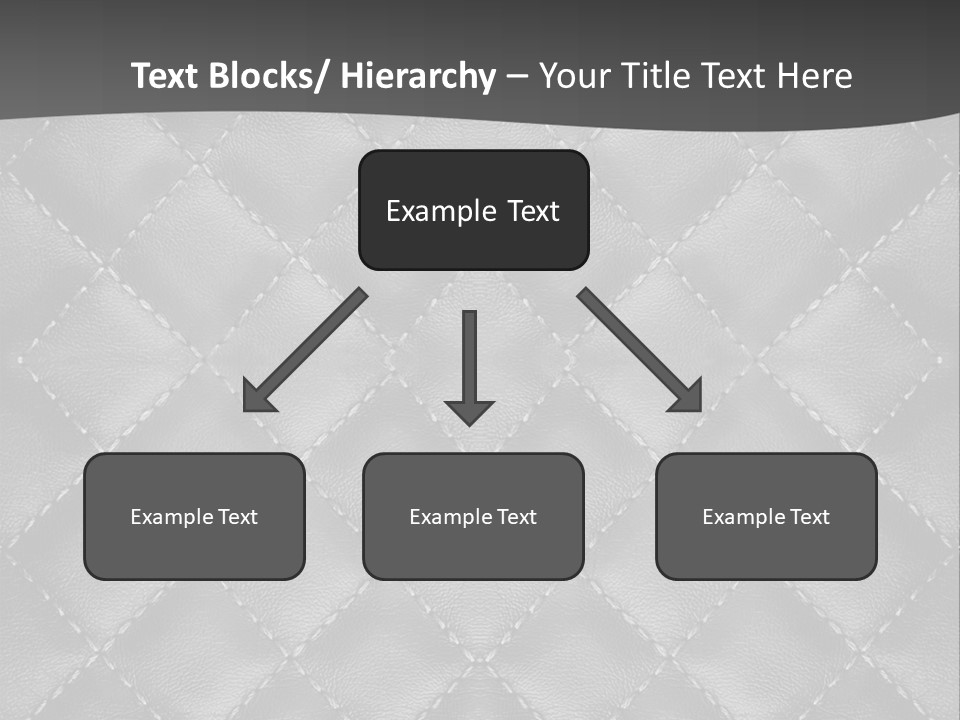 Text Blocks/ Hierarchy – Your Title Text Here

Example Text

Example Text

Example Text

Example Text